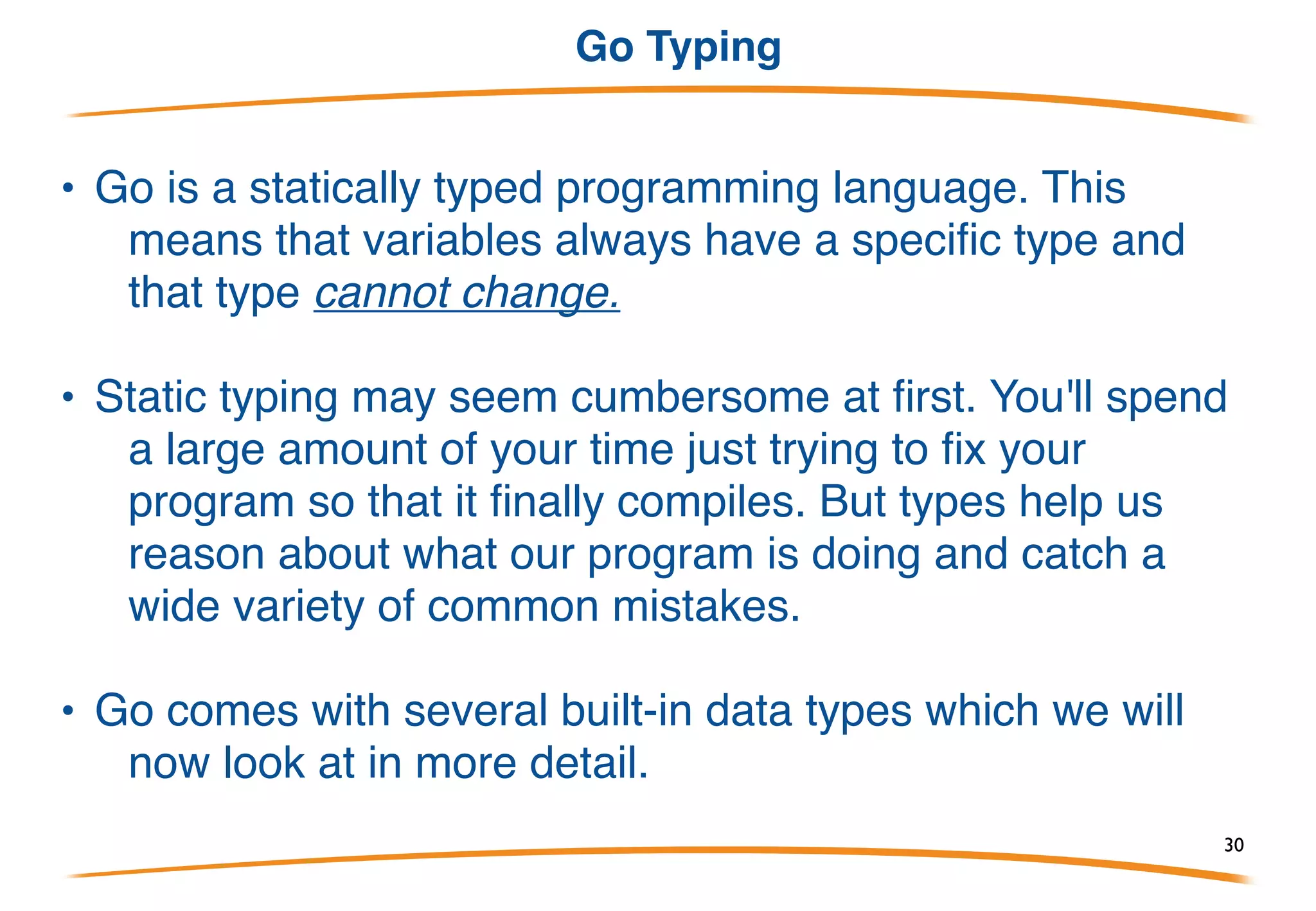 Go Typing

• Go is a statically typed programming language. This means that variables always have a specific type and that type cannot change.

• Static typing may seem cumbersome at first. You'll spend a large amount of your time just trying to fix your program so that it finally compiles. But types help us reason about what our program is doing and catch a wide variety of common mistakes.

• Go comes with several built-in data types which we will now look at in more detail.

30